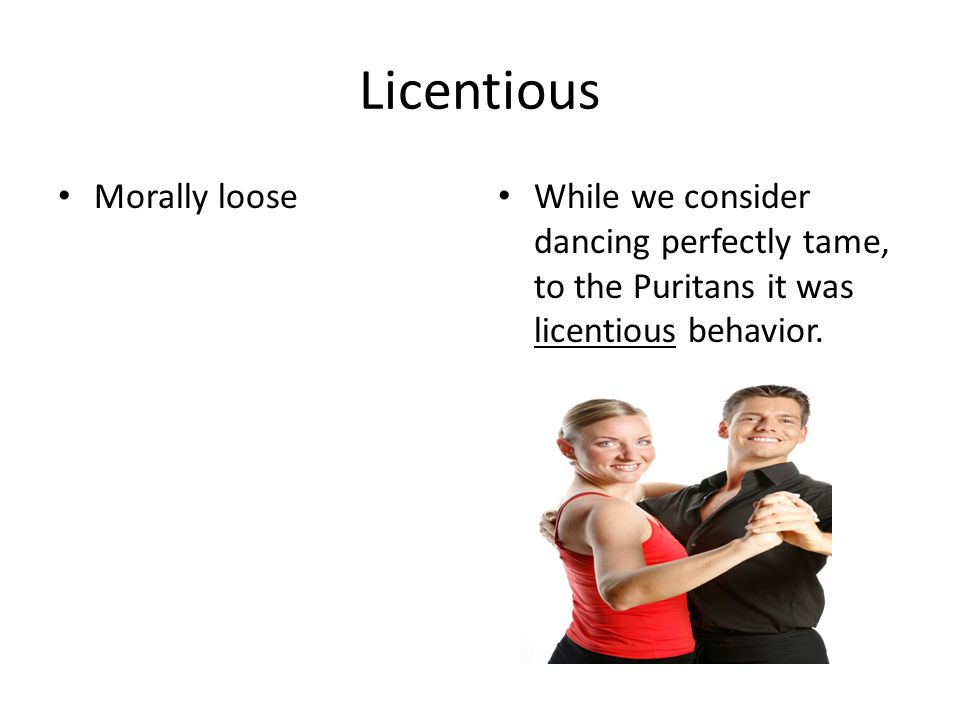 Licentious

• Morally loose

• While we consider dancing perfectly tame, to the Puritans it was licentious behavior.